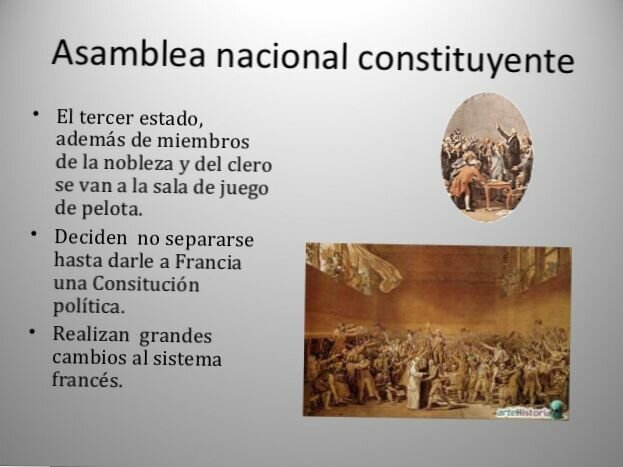 Asamblea nacional constituyente

• El tercer estado, además de miembros de la nobleza y del clero se van a la sala de juego de pelota.

• Deciden no separarse hasta darle a Francia una Consitución política.

• Realizan grandes cambios al sistema francés.

arteHistoria